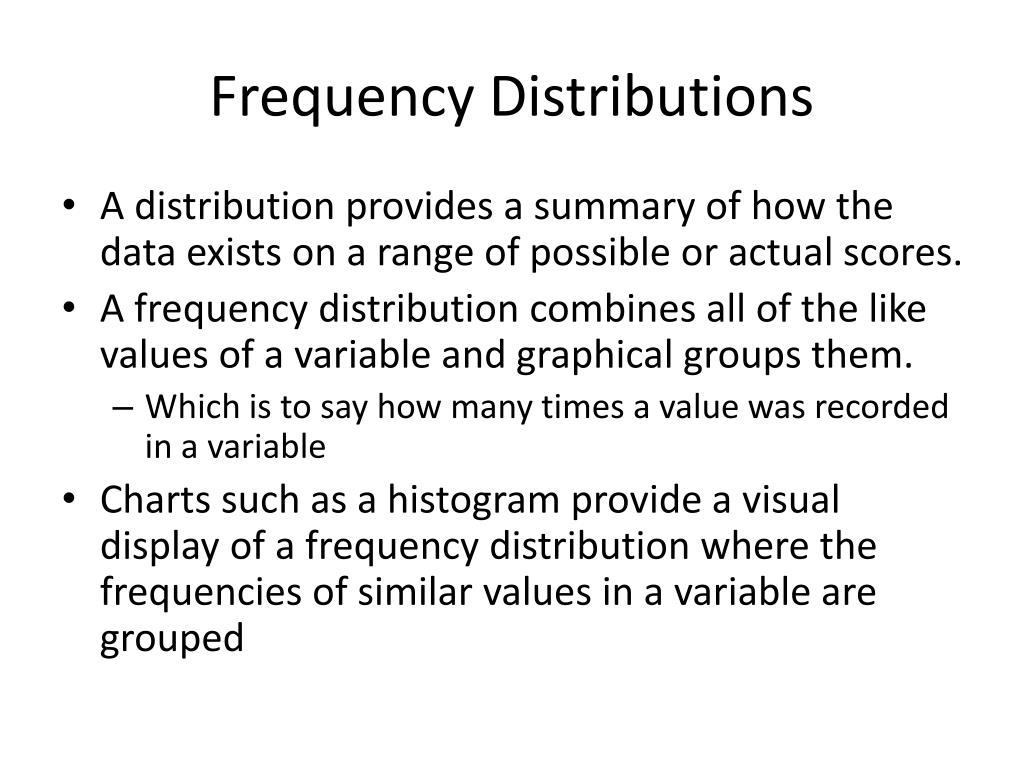 Frequency Distributions

• A distribution provides a summary of how the data exists on a range of possible or actual scores.
• A frequency distribution combines all of the like values of a variable and graphical groups them.
– Which is to say how many times a value was recorded in a variable
• Charts such as a histogram provide a visual display of a frequency distribution where the frequencies of similar values in a variable are grouped